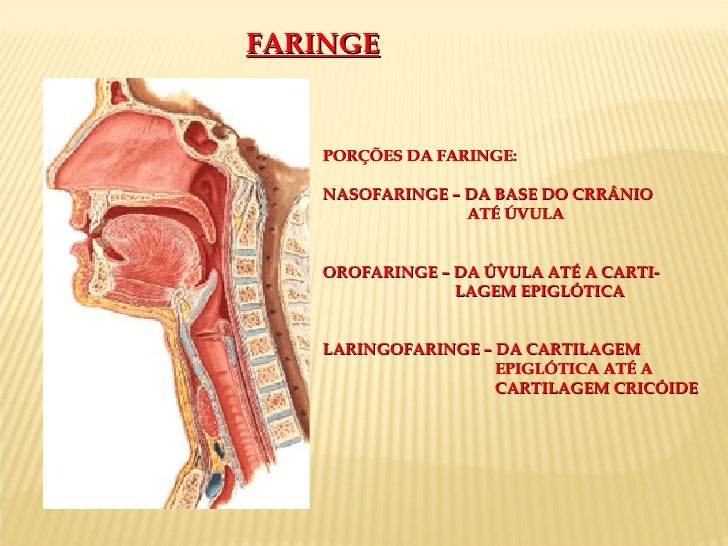 FARINGE

PORÇÕES DA FARINGE:

NASOFARINGE – DA BASE DO CRRÂNIO ATÉ ÚVULA

OROFARINGE – DA ÚVULA ATÉ A CARTILAGEM EPIGLÓTICA

LARINGOFARINGE – DA CARTILAGEM EPIGLÓTICA ATÉ A CARTILAGEM CRICÓIDE